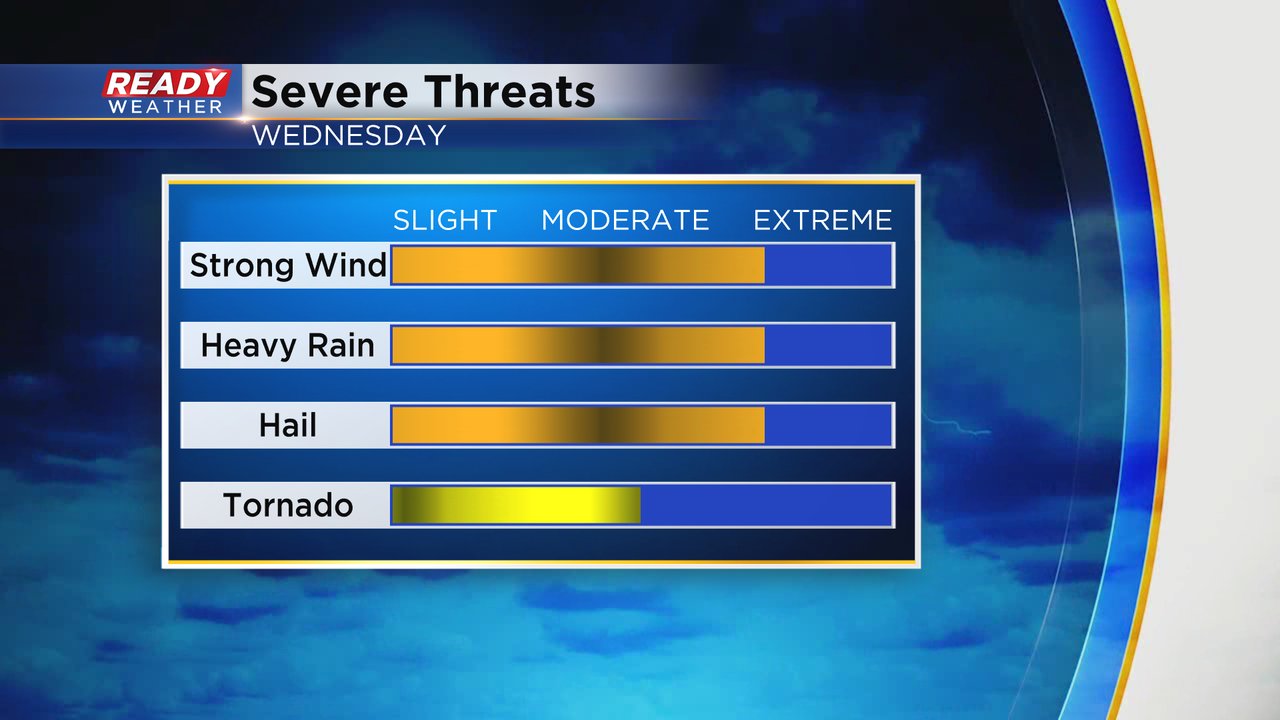 READY WEATHER Severe Threats
WEDNESDAY

SLIGHT MODERATE EXTREME

Strong Wind

Heavy Rain

Hail

Tornado